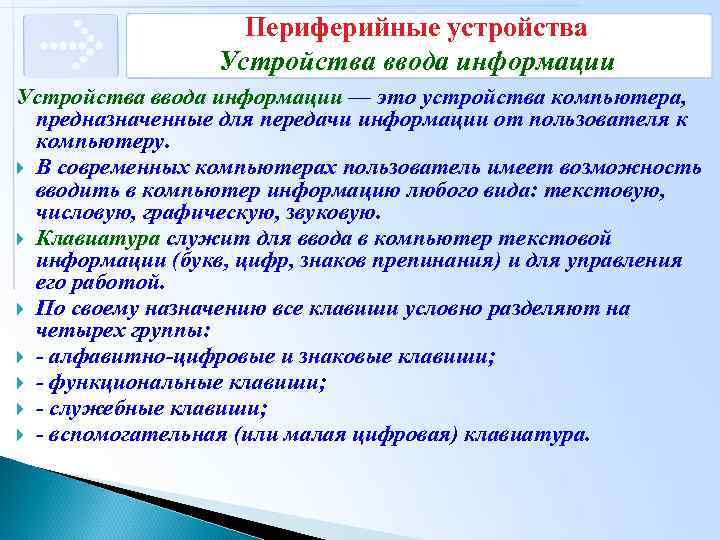 Периферийные устройства
Устройства ввода информации

Устройства ввода информации — это устройства компьютера, предназначенные для передачи информации от пользователя к компьютеру.

В современных компьютерах пользователь имеет возможность вводить в компьютер информацию любого вида: текстовую, числовую, графическую, звуковую.

Клавиатура служит для ввода в компьютер текстовой информации (букв, цифр, знаков препинания) и для управления его работой.

По своему назначению все клавиши условно разделяют на четырех группы:

- алфавитно-цифровые и знаковые клавиши;

- функциональные клавиши;

- служебные клавиши;

- вспомогательная (или малая цифровая) клавиатура.